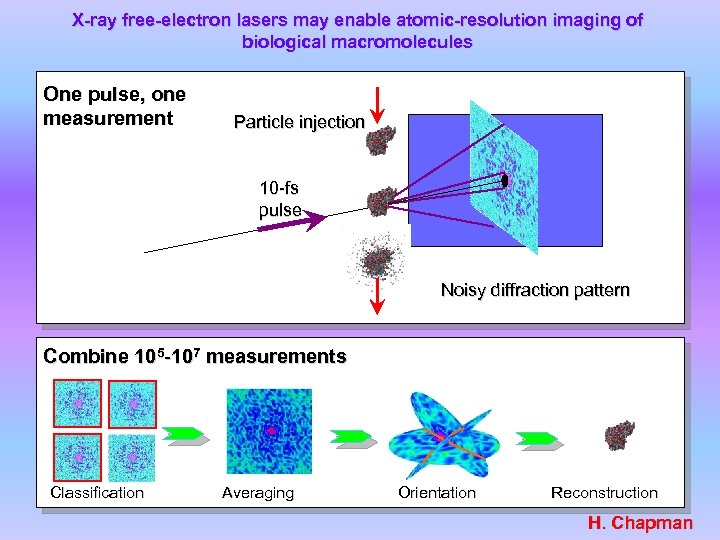 X-ray free-electron lasers may enable atomic-resolution imaging of biological macromolecules

One pulse, one measurement

Particle injection

10-fs pulse

Noisy diffraction pattern

Combine $10^5$-$10^7$ measurements

Classification

Averaging

Orientation

Reconstruction

H. Chapman